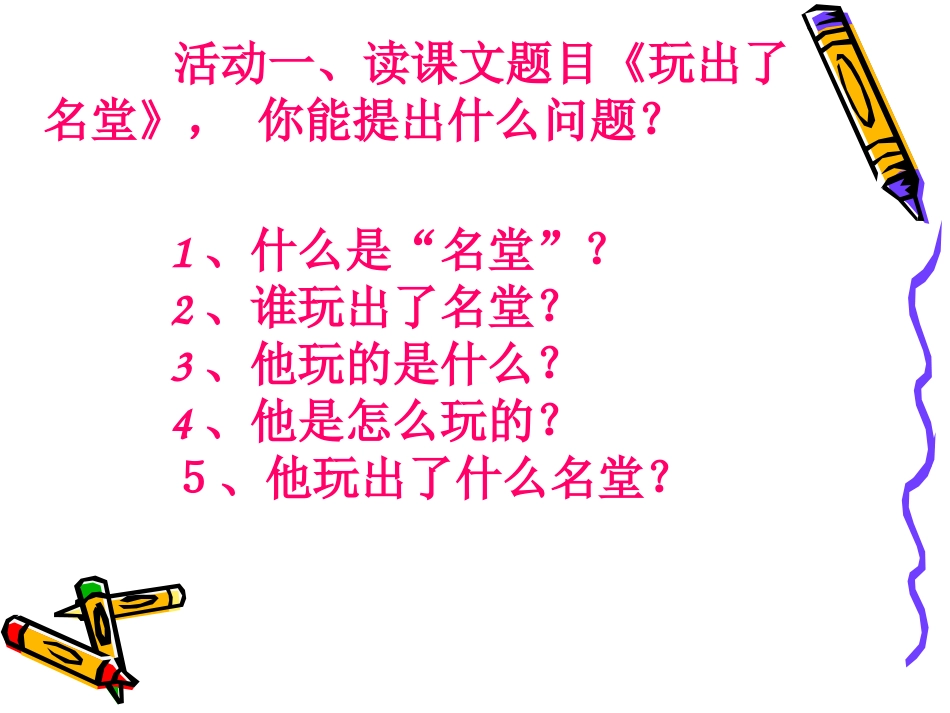 活动一、读课文题目《玩出了名堂》， 你能提出什么问题？

1、什么是“名堂”？
2、谁玩出了名堂？
3、他玩的是什么？
4、他是怎么玩的？
5、他玩出了什么名堂？